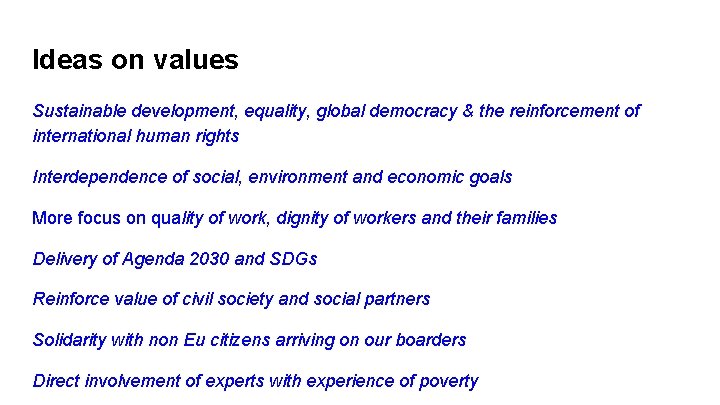 Ideas on values

Sustainable development, equality, global democracy & the reinforcement of international human rights

Interdependence of social, environment and economic goals

More focus on quality of work, dignity of workers and their families

Delivery of Agenda 2030 and SDGs

Reinforce value of civil society and social partners

Solidarity with non Eu citizens arriving on our boarders

Direct involvement of experts with experience of poverty